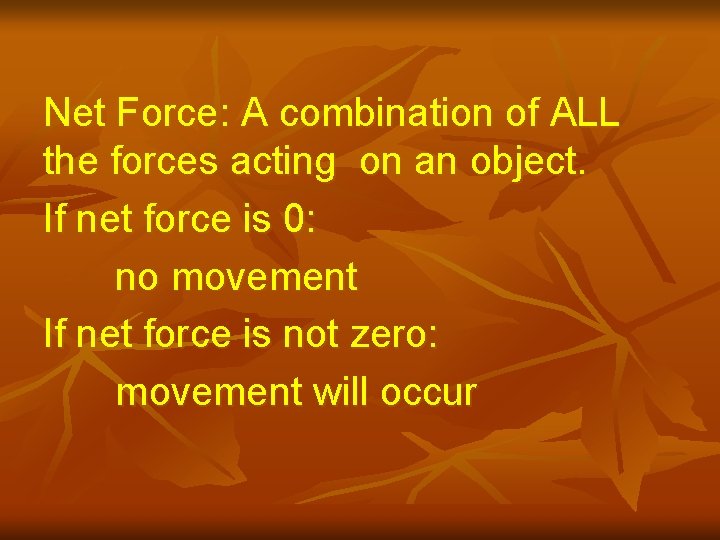 Net Force: A combination of ALL the forces acting  on an object.

If net force is 0:

no movement

If net force is not zero:

movement will occur